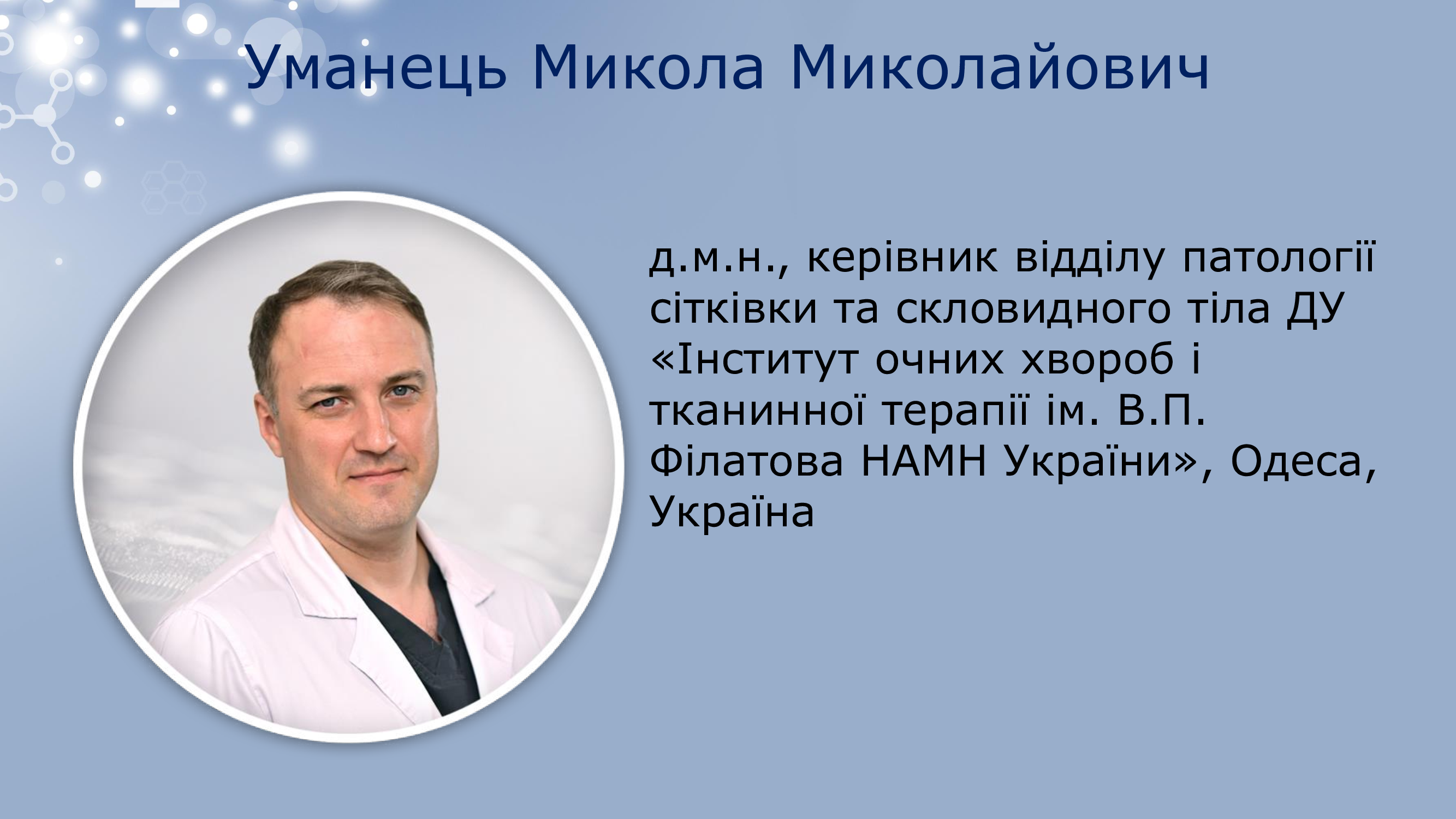 Уманець Микола Миколайович

д.м.н., керівник відділу патології сітківки та скловидного тіла ДУ «Інститут очних хвороб і тканинної терапії ім. В.П. Філатова НАМН України», Одеса, Україна